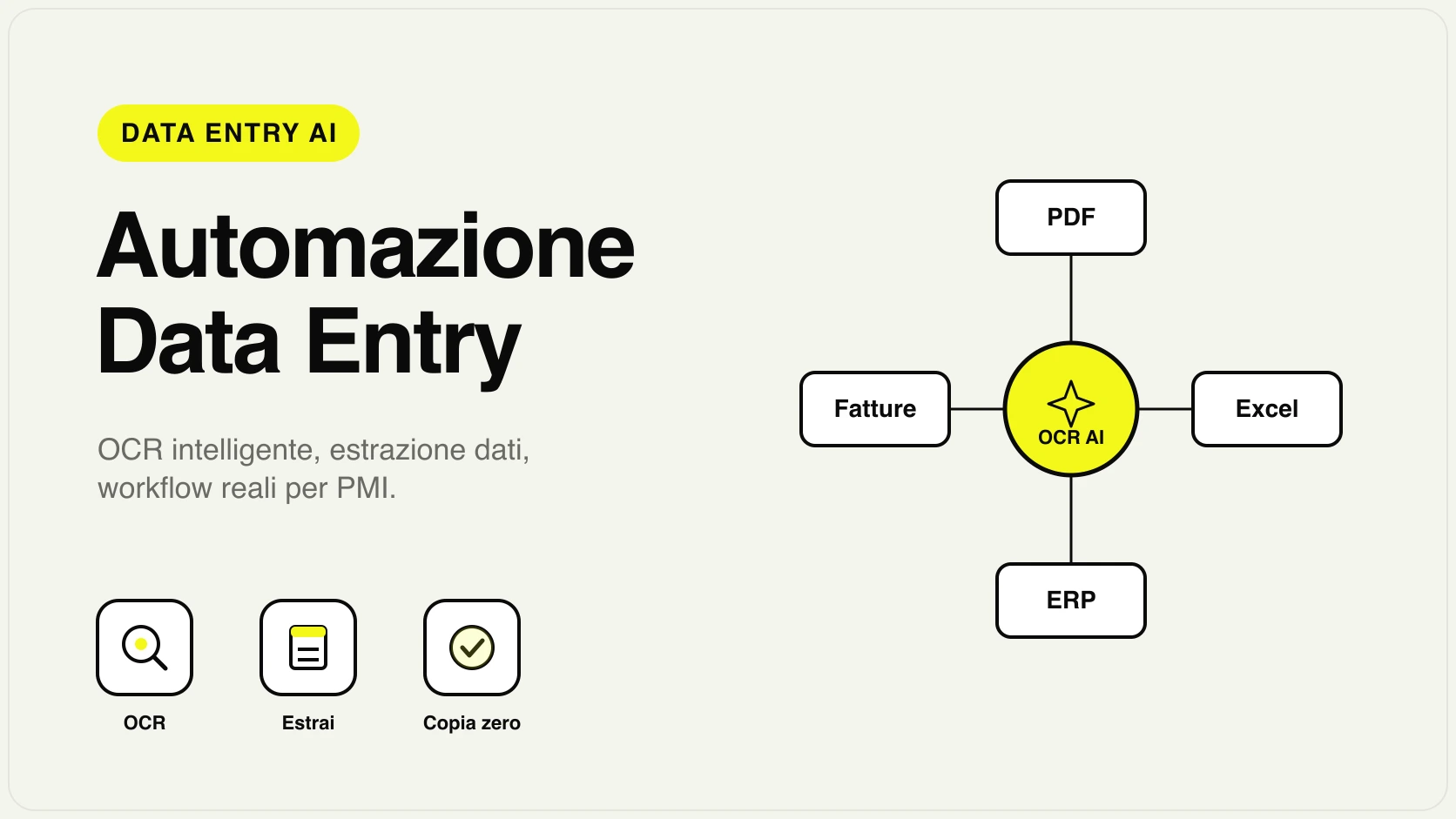 DATA ENTRY AI

Automazione Data Entry

OCR intelligente, estrazione dati, workflow reali per PMI.

OCR

Estrai

Copia zero

PDF

Fatture

OCR AI

Excel

ERP